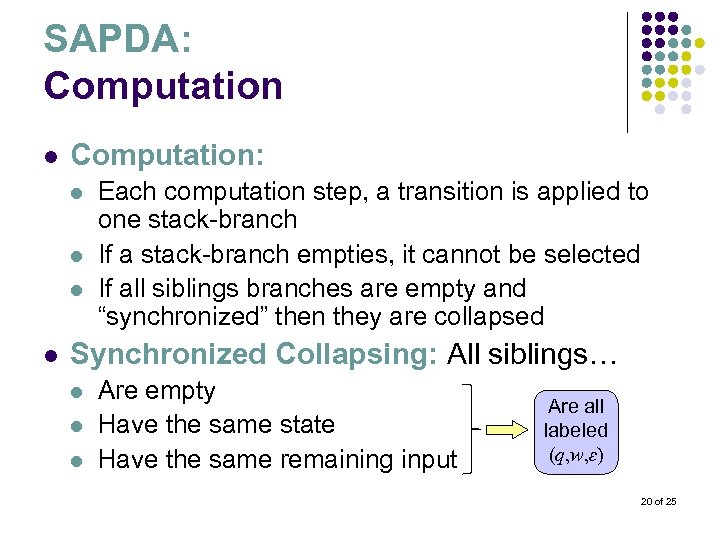 SAPDA:
Computation

- Computation:
  - Each computation step, a transition is applied to one stack-branch
  - If a stack-branch empties, it cannot be selected
  - If all siblings branches are empty and “synchronized” then they are collapsed
- Synchronized Collapsing: All siblings…
  - Are empty
  - Have the same state
  - Have the same remaining input

Are all labeled $(q,w,\varepsilon)$

20 of 25